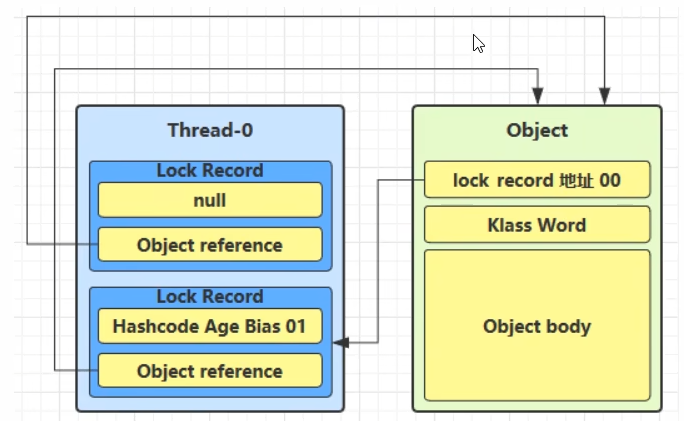 Thread-0

Lock Record

null

Object reference

Lock Record

Hashcode Age Bias 01

Object reference

Object

lock record 地址 00

Klass Word

Object body